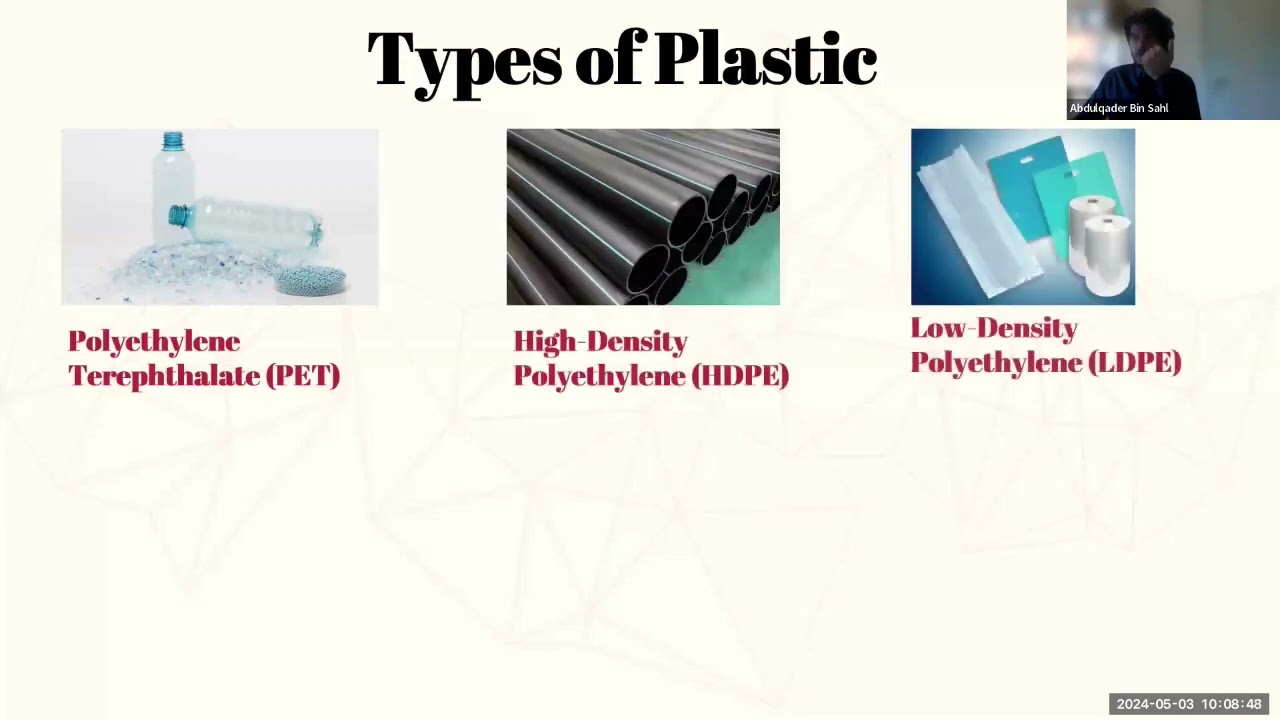 Types of Plastic

Abdulqader Bin Sahl

Polyethylene Terephthalate (PET)

High-Density Polyethylene (HDPE)

Low-Density Polyethylene (LDPE)

2024-05-03 10:08:48